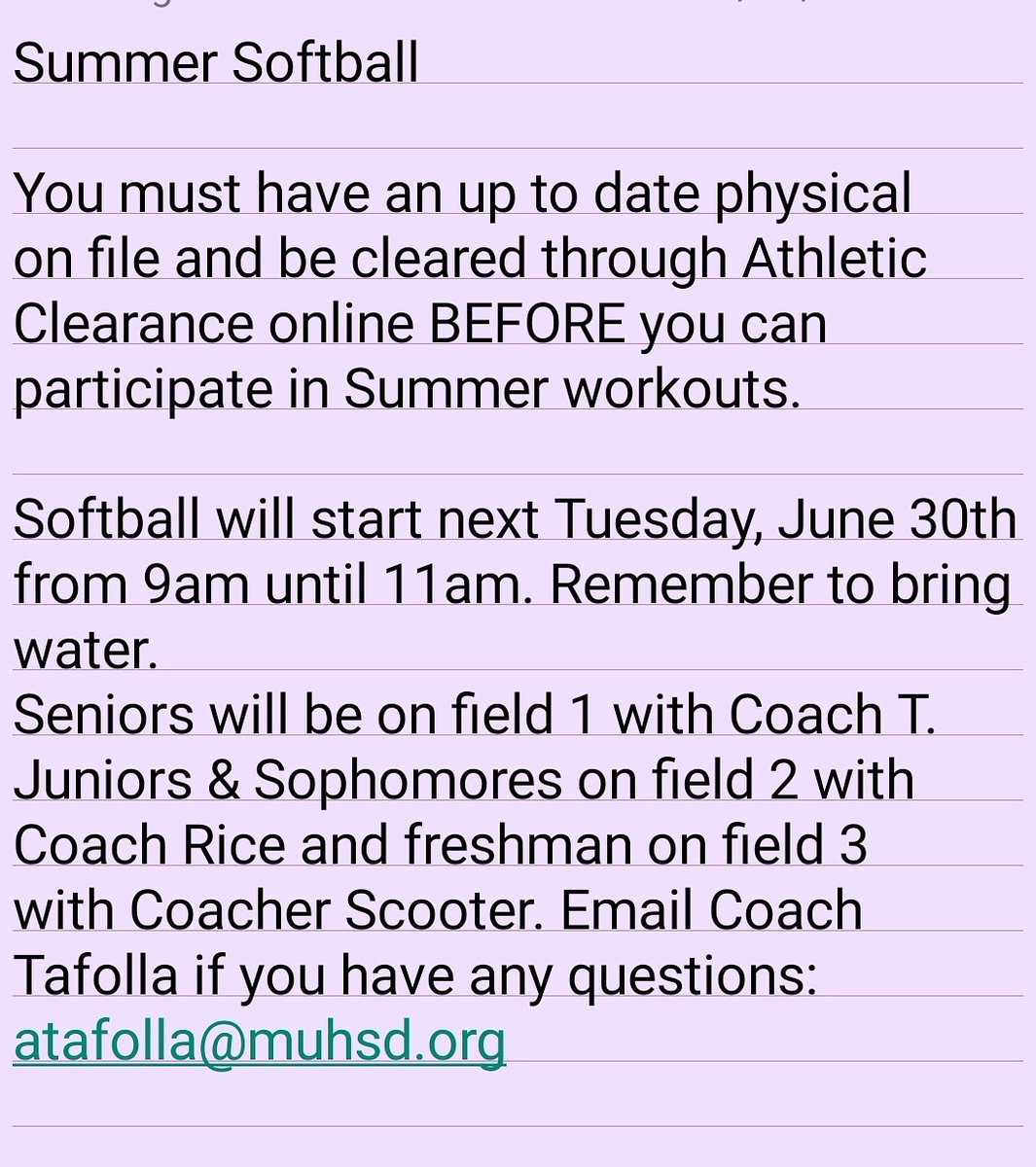 Summer Softball

You must have an up to date physical on file and be cleared through Athletic Clearance online BEFORE you can participate in Summer workouts.

Softball will start next Tuesday, June 30th from 9am until 11am. Remember to bring water.
Seniors will be on field 1 with Coach T. Juniors & Sophomores on field 2 with Coach Rice and freshman on field 3 with Coacher Scooter. Email Coach Tafolla if you have any questions: atafolla@muhsd.org